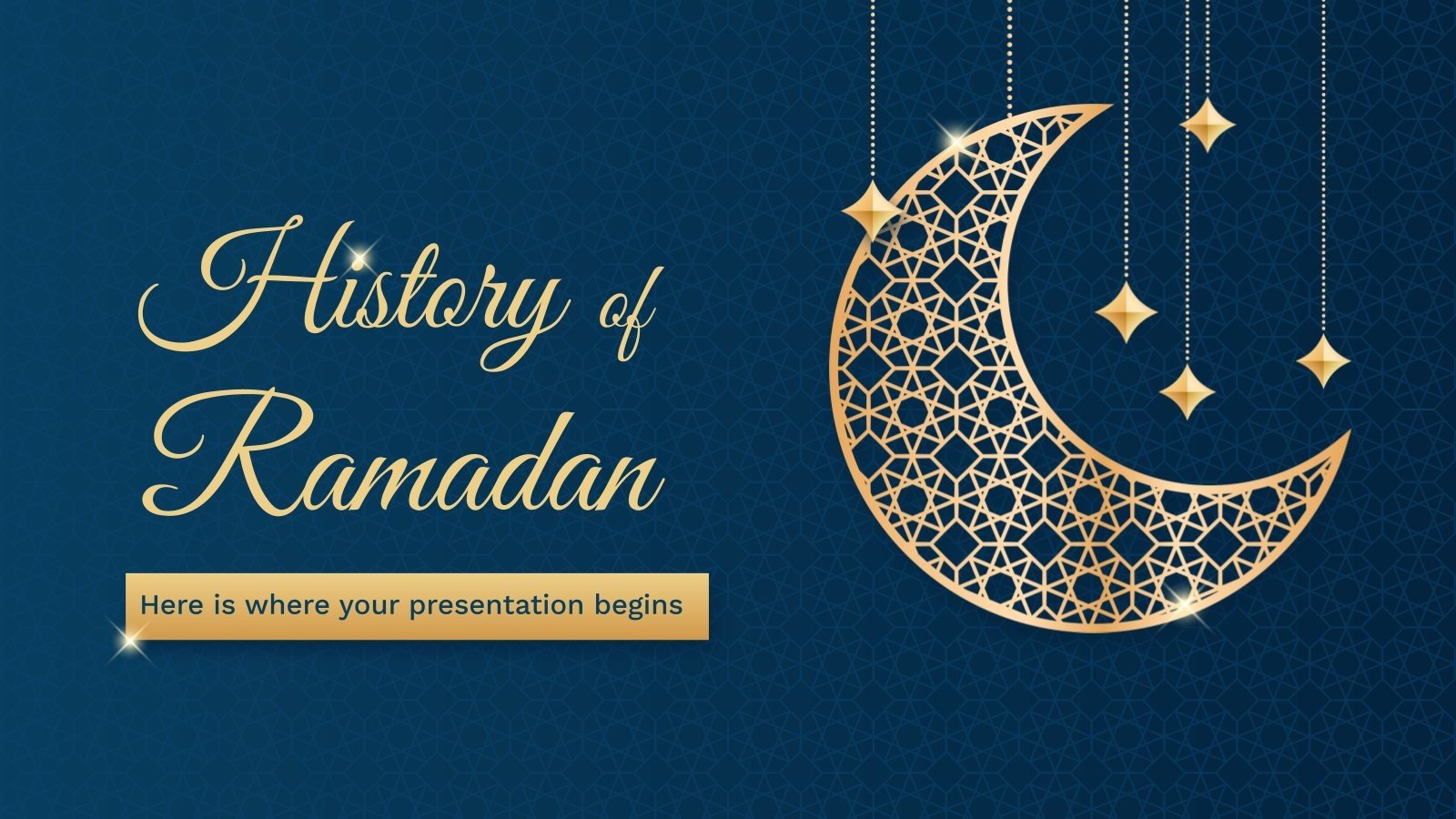 History of Ramadan

Here is where your presentation begins